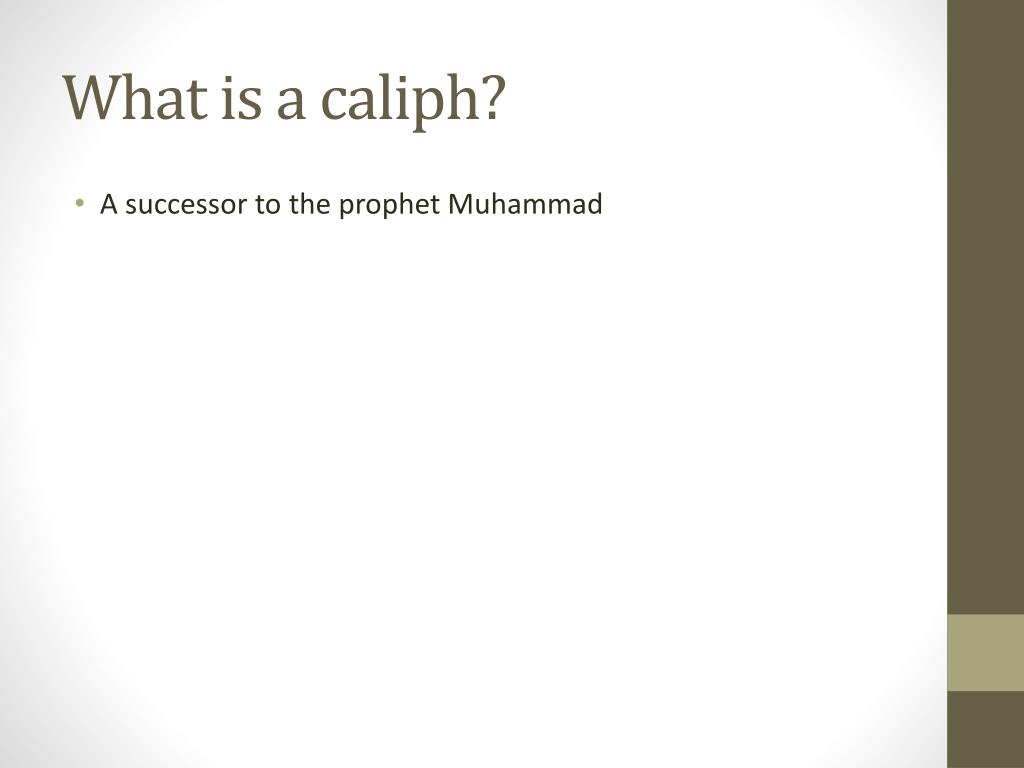 What is a caliph?

• A successor to the prophet Muhammad